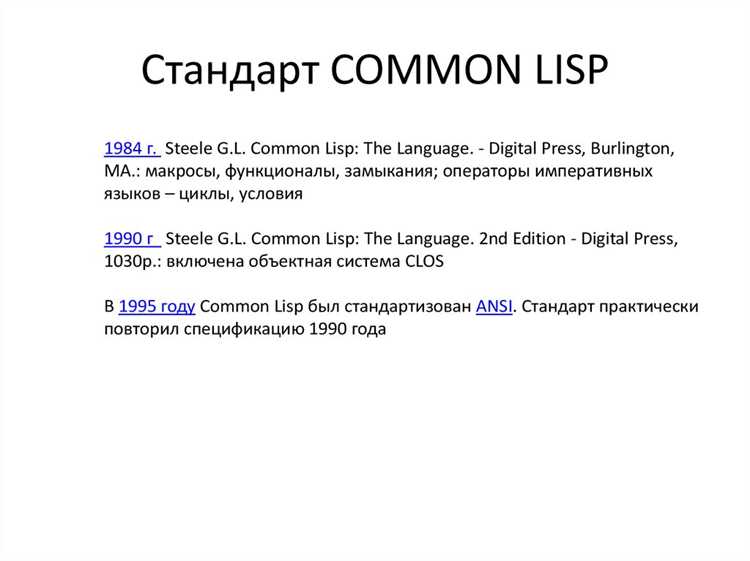 Стандарт COMMON LISP

1984 г. Steele G.L. Common Lisp: The Language. - Digital Press, Burlington, MA.: макросы, функционалы, замыкания; операторы императивных языков – циклы, условия

1990 г Steele G.L. Common Lisp: The Language. 2nd Edition - Digital Press, 1030p.: включена объектная система CLOS

В 1995 году Common Lisp был стандартизован ANSI. Стандарт практически повторил спецификацию 1990 года